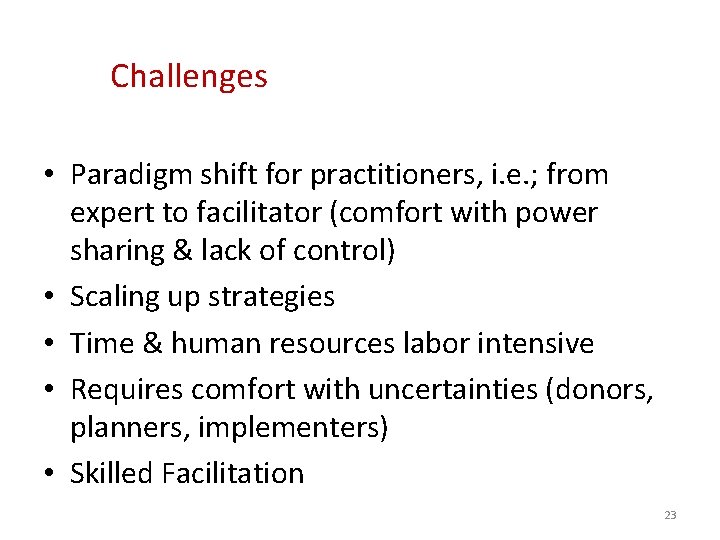 Challenges

• Paradigm shift for practitioners, i.e.; from expert to facilitator (comfort with power sharing & lack of control)
• Scaling up strategies
• Time & human resources labor intensive
• Requires comfort with uncertainties (donors, planners, implementers)
• Skilled Facilitation

23